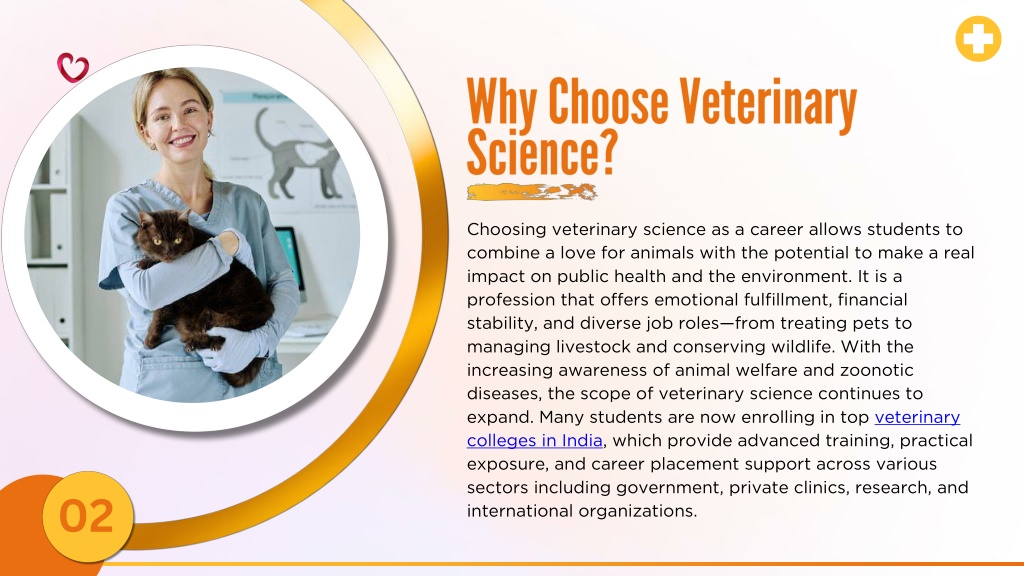 Why Choose Veterinary Science?

Choosing veterinary science as a career allows students to combine a love for animals with the potential to make a real impact on public health and the environment. It is a profession that offers emotional fulfillment, financial stability, and diverse job roles—from treating pets to managing livestock and conserving wildlife. With the increasing awareness of animal welfare and zoonotic diseases, the scope of veterinary science continues to expand. Many students are now enrolling in top veterinary colleges in India, which provide advanced training, practical exposure, and career placement support across various sectors including government, private clinics, research, and international organizations.

02